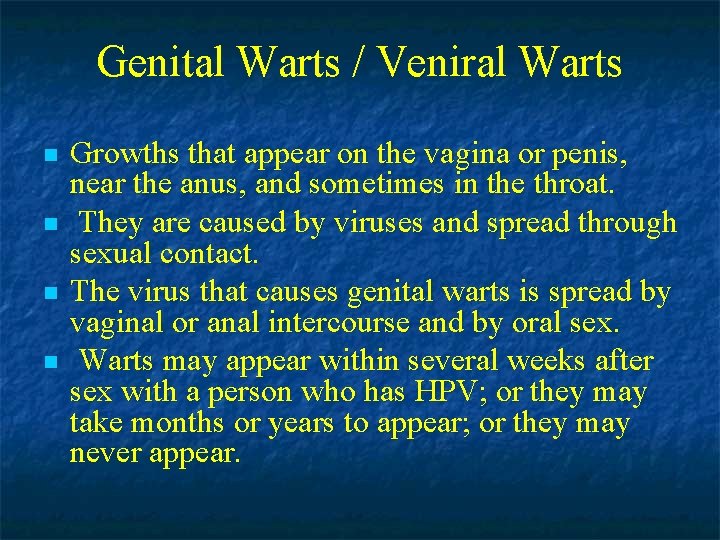 Genital Warts / Veniral Warts

- Growths that appear on the vagina or penis, near the anus, and sometimes in the throat.
- They are caused by viruses and spread through sexual contact.
- The virus that causes genital warts is spread by vaginal or anal intercourse and by oral sex.
- Warts may appear within several weeks after sex with a person who has HPV; or they may take months or years to appear; or they may never appear.